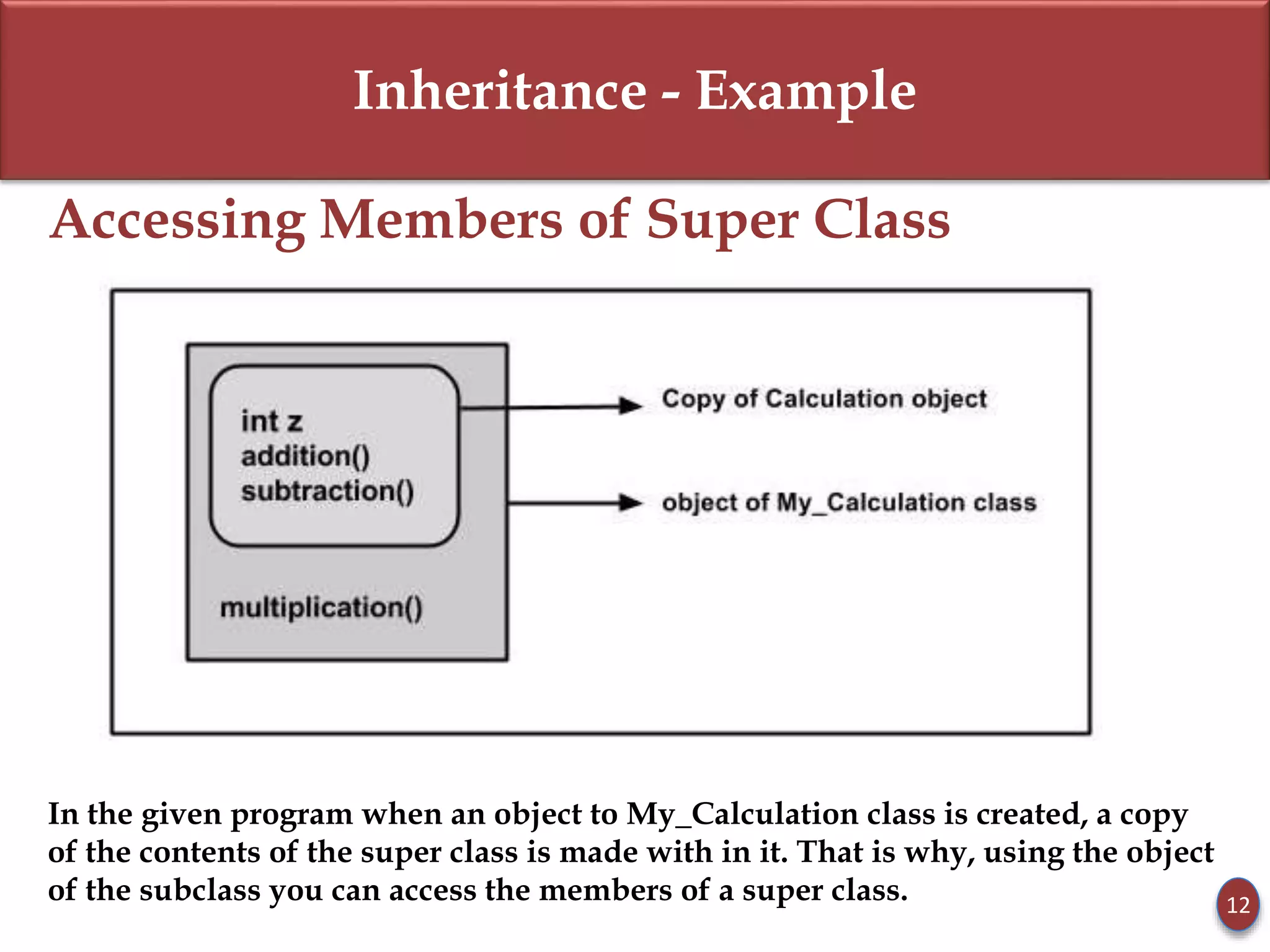 Inheritance - Example

Accessing Members of Super Class

int z
addition()
subtraction()

multiplication()

Copy of Calculation object

object of My_Calculation class

In the given program when an object to My_Calculation class is created, a copy of the contents of the super class is made with in it. That is why, using the object of the subclass you can access the members of a super class.

12